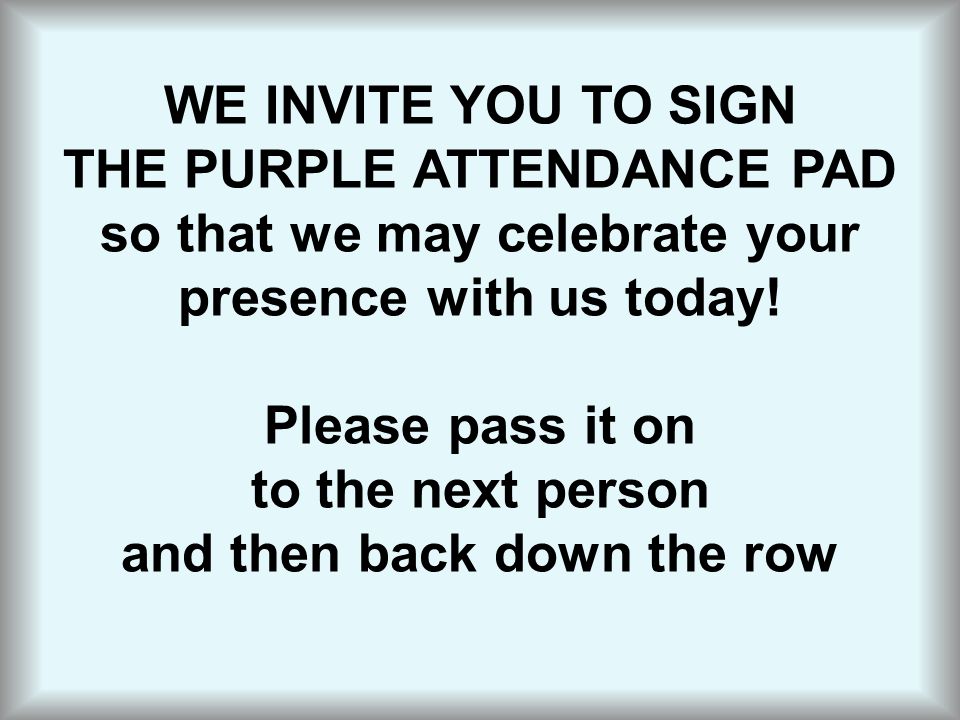 WE INVITE YOU TO SIGN THE PURPLE ATTENDANCE PAD so that we may celebrate your presence with us today!

Please pass it on to the next person and then back down the row